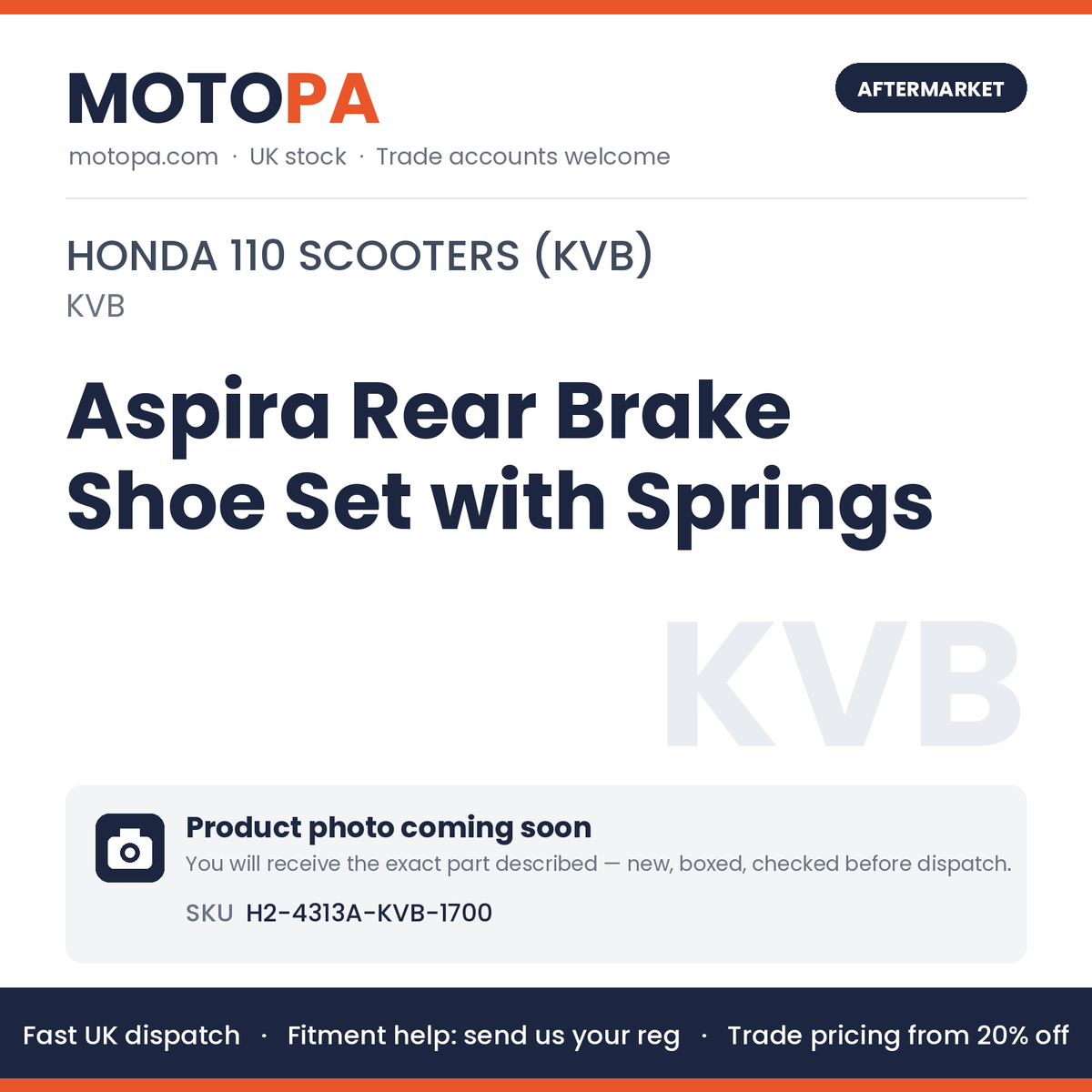 MOTOPA

AFTERMARKET

motopa.com · UK stock · Trade accounts welcome

HONDA 110 SCOOTERS (KVB)
KVB

Aspira Rear Brake Shoe Set with Springs

KVB

Product photo coming soon
You will receive the exact part described — new, boxed, checked before dispatch.
SKU H2-4313A-KVB-1700

Fast UK dispatch · Fitment help: send us your reg · Trade pricing from 20% off